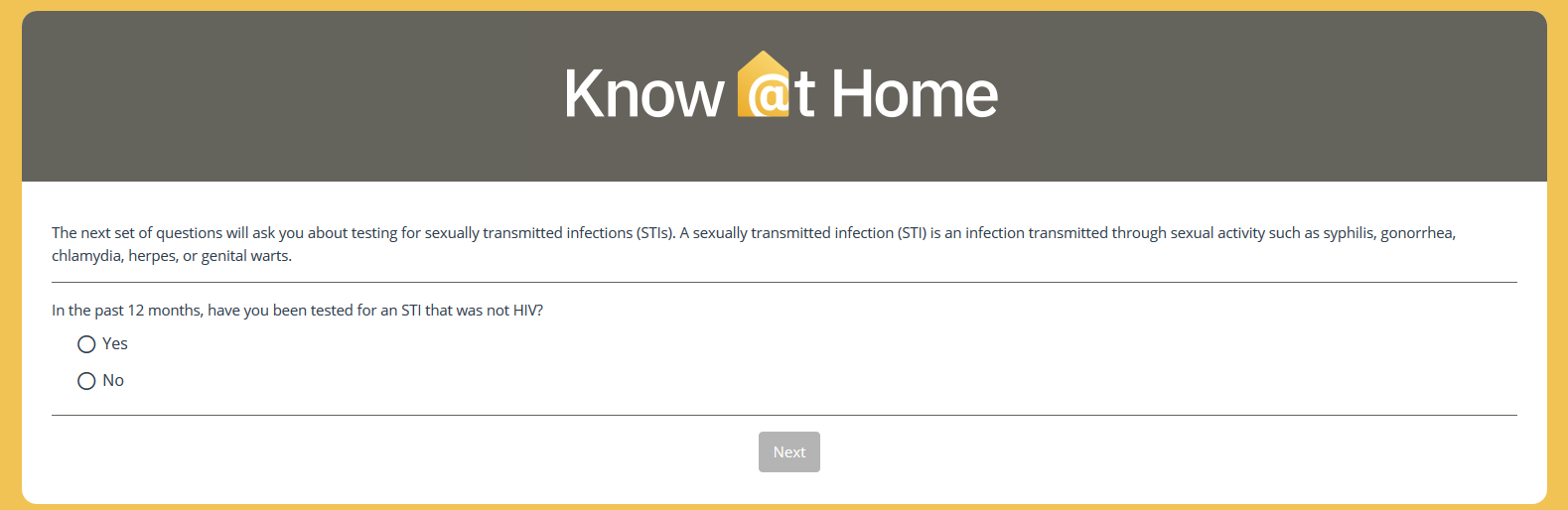 Know @t Home

The next set of questions will ask you about testing for sexually transmitted infections (STIs). A sexually transmitted infection (STI) is an infection transmitted through sexual activity such as syphilis, gonorrhea, chlamydia, herpes, or genital warts.

In the past 12 months, have you been tested for an STI that was not HIV?

Yes

No

Next